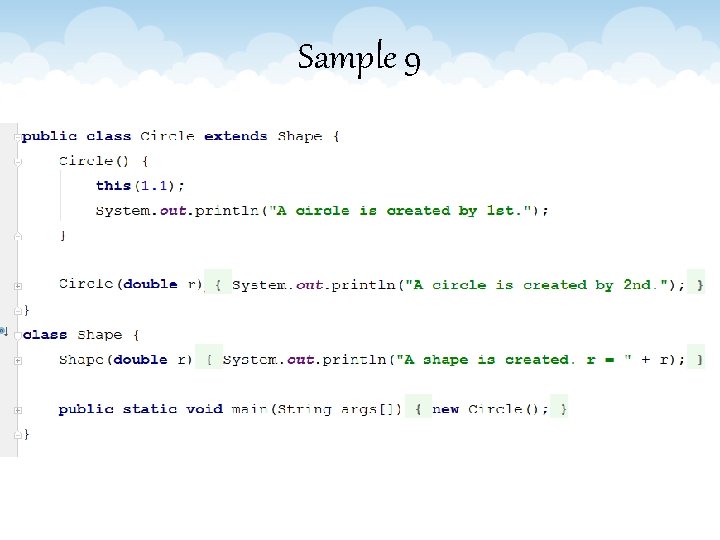 Sample 9

public class Circle extends Shape {
    Circle() {
        this(1.1);
        System.out.println("A circle is created by 1st.");
    }

    Circle(double r) { System.out.println("A circle is created by 2nd."); }
}
class Shape {
    Shape(double r) { System.out.println("A shape is created. r = " + r); }

    public static void main(String args[]) { new Circle(); }
}